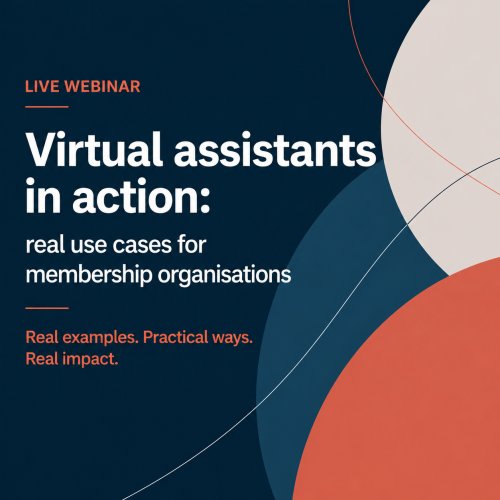 LIVE WEBINAR

Virtual assistants in action:

real use cases for membership organisations

Real examples. Practical ways. Real impact.